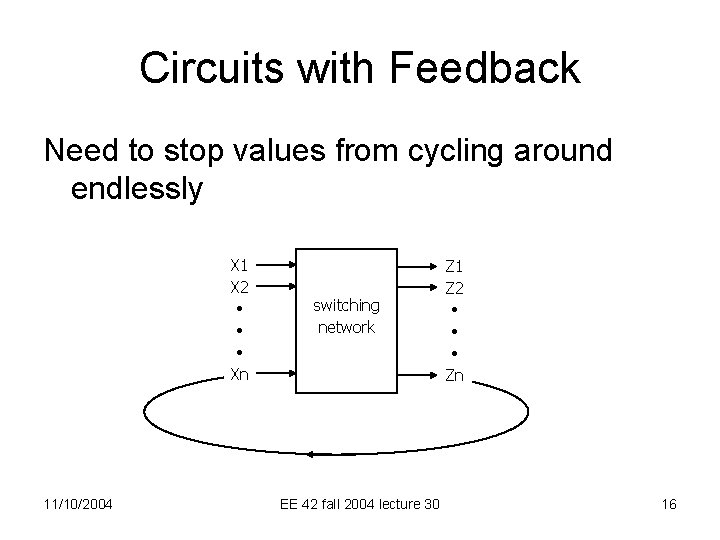 Circuits with Feedback

Need to stop values from cycling around endlessly

X1
X2
•
•
•
Xn

switching network

Z1
Z2
•
•
•
Zn

11/10/2004

EE 42 fall 2004 lecture 30

16